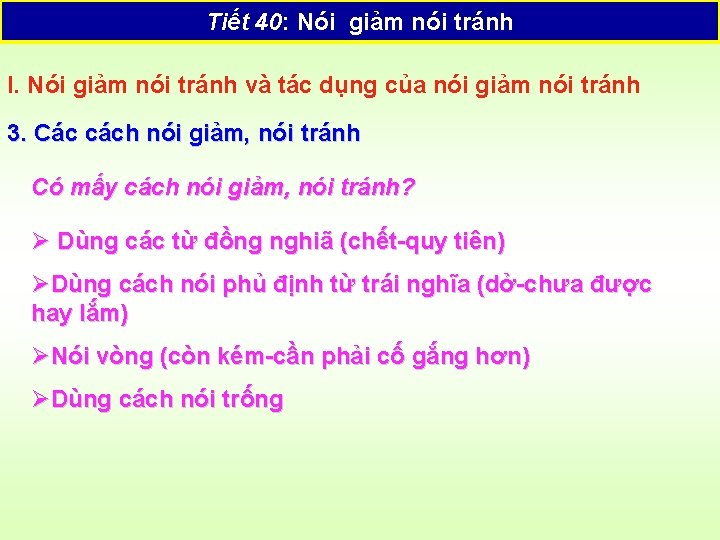 Tiết 40: Nói giảm nói tránh

I. Nói giảm nói tránh và tác dụng của nói giảm nói tránh

3. Các cách nói giảm, nói tránh

Có mấy cách nói giảm, nói tránh?

➢ Dùng các từ đồng nghiã (chết-quy tiên)

➢Dùng cách nói phủ định từ trái nghĩa (dở-chưa được hay lắm)

➢Nói vòng (còn kém-cần phải cố gắng hơn)

➢Dùng cách nói trống